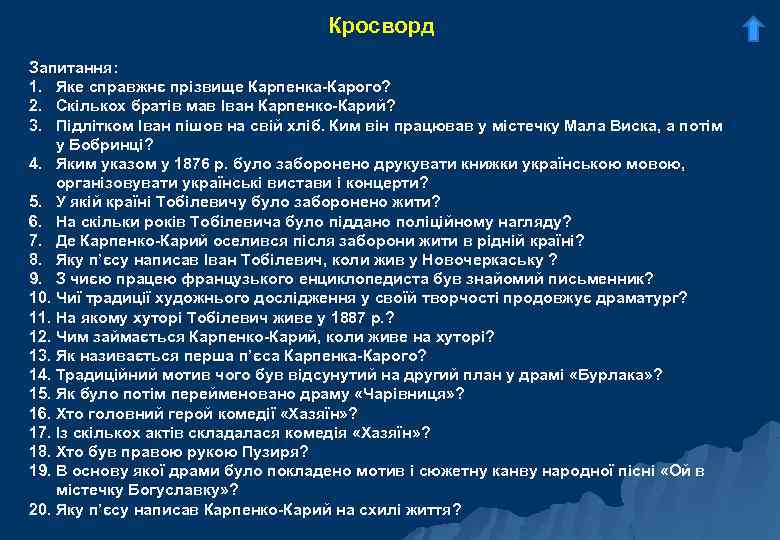 Кросворд

Запитання:
1. Яке справжнє прізвище Карпенка-Карого?
2. Скількох братів мав Іван Карпенко-Карий?
3. Підлітком Іван пішов на свій хліб. Ким він працював у містечку Мала Виска, а потім у Бобринці?
4. Яким указом у 1876 р. було заборонено друкувати книжки українською мовою, організовувати українські вистави і концерти?
5. У якій країні Тобілевичу було заборонено жити?
6. На скільки років Тобілевича було піддано поліційному нагляду?
7. Де Карпенко-Карий оселився після заборони жити в рідній країні?
8. Яку п'єсу написав Іван Тобілевич, коли жив у Новочеркаську ?
9. З чиєю працею французького енциклопедиста був знайомий письменник?
10. Чиї традиції художнього дослідження у своїй творчості продовжує драматург?
11. На якому хуторі Тобілевич живе у 1887 р.?
12. Чим займається Карпенко-Карий, коли живе на хуторі?
13. Як називається перша п'єса Карпенка-Карого?
14. Традиційний мотив чого був відсунутий на другий план у драмі «Бурлака»?
15. Як було потім перейменовано драму «Чарівниця»?
16. Хто головний герой комедії «Хазяїн»?
17. Із скількох актів складалася комедія «Хазяїн»?
18. Хто був правою рукою Пузиря?
19. В основу якої драми було покладено мотив і сюжетну канву народної пісні «Ой в містечку Богуславку»?
20. Яку п'єсу написав Карпенко-Карий на схилі життя?